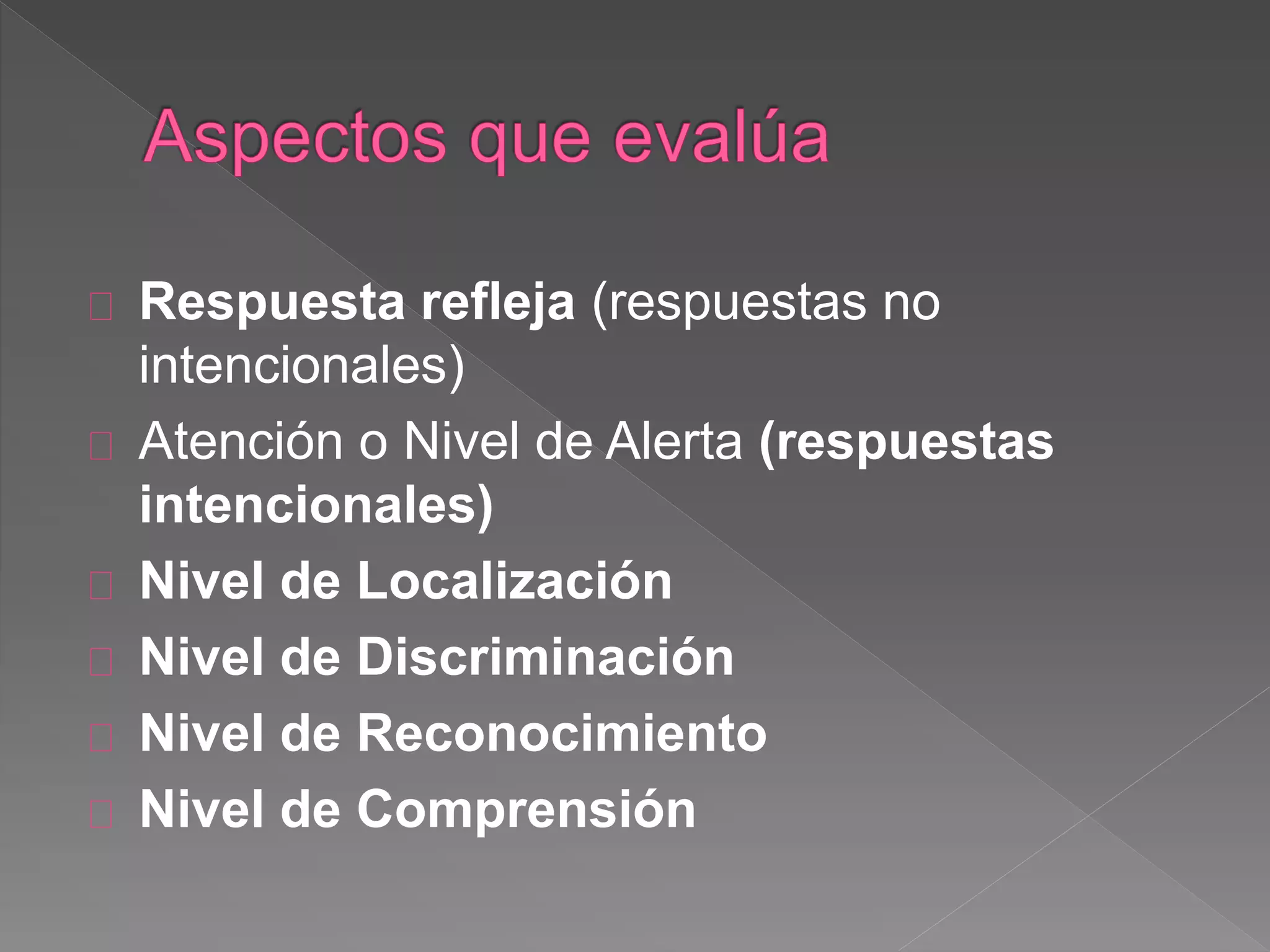 Aspectos que evalúa

Respuesta refleja (respuestas no intencionales)

Atención o Nivel de Alerta (respuestas intencionales)

Nivel de Localización

Nivel de Discriminación

Nivel de Reconocimiento

Nivel de Comprensión